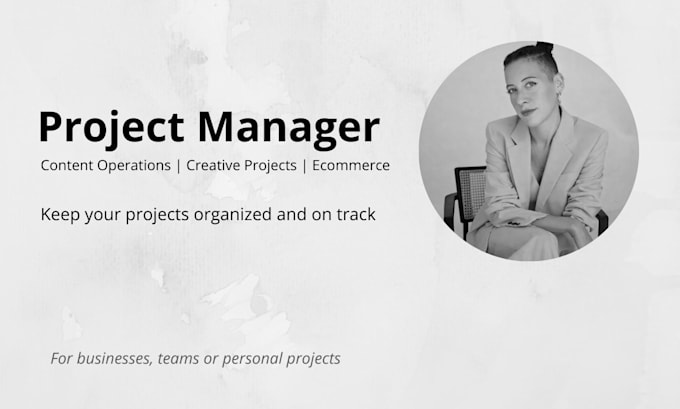 Project Manager

Content Operations | Creative Projects | Ecommerce

Keep your projects organized and on track

For businesses, teams or personal projects